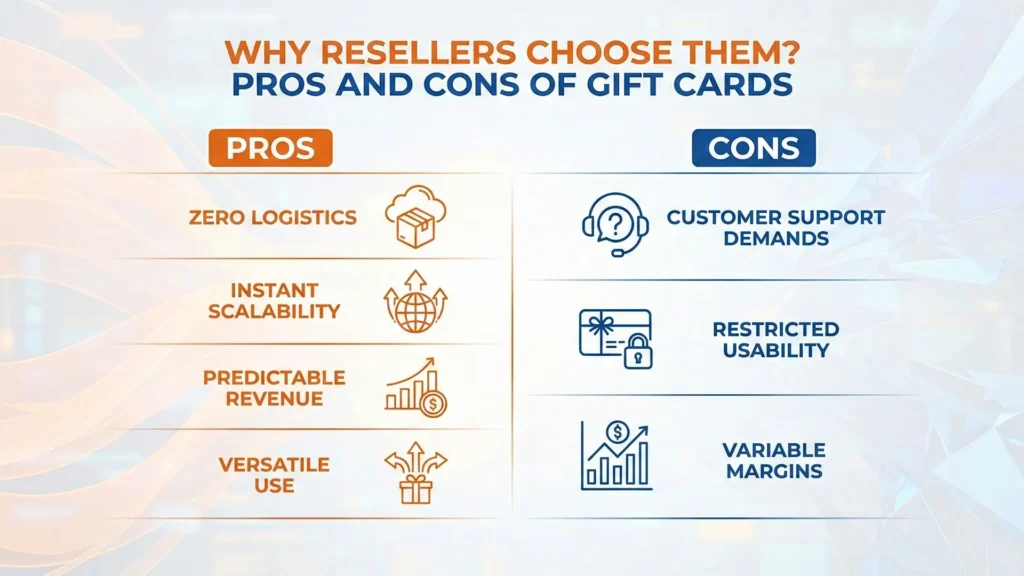 WHY RESELLERS CHOOSE THEM?
PROS AND CONS OF GIFT CARDS

PROS

ZERO LOGISTICS

INSTANT SCALABILITY

PREDICTABLE REVENUE

VERSATILE USE

CONS

CUSTOMER SUPPORT DEMANDS

RESTRICTED USABILITY

VARIABLE MARGINS